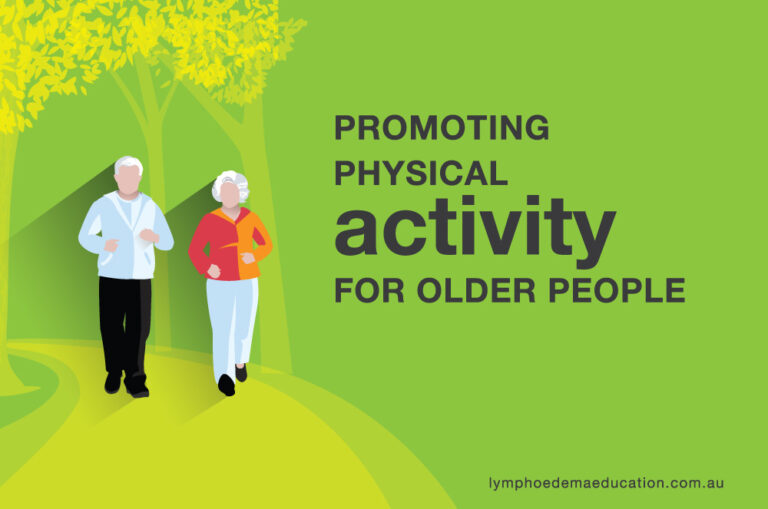 PROMOTING PHYSICAL activity FOR OLDER PEOPLE

lymphoedemaeducation.com.au